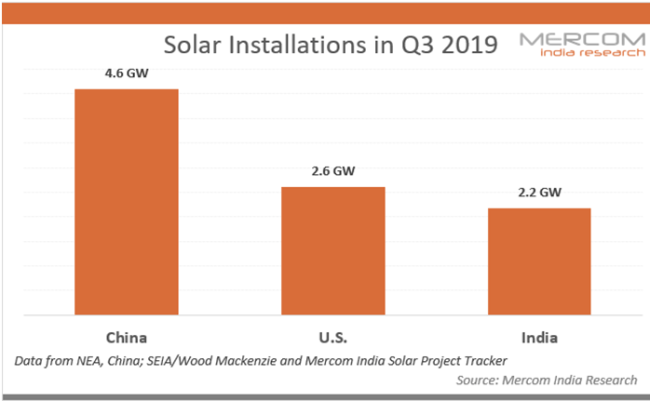 Solar Installations in Q3 2019

MERCOM
india research

4.6 GW

2.6 GW

2.2 GW

China

U.S.

India

Data from NEA, China; SEIA/Wood Mackenzie and Mercom India Solar Project Tracker

Source: Mercom India Research